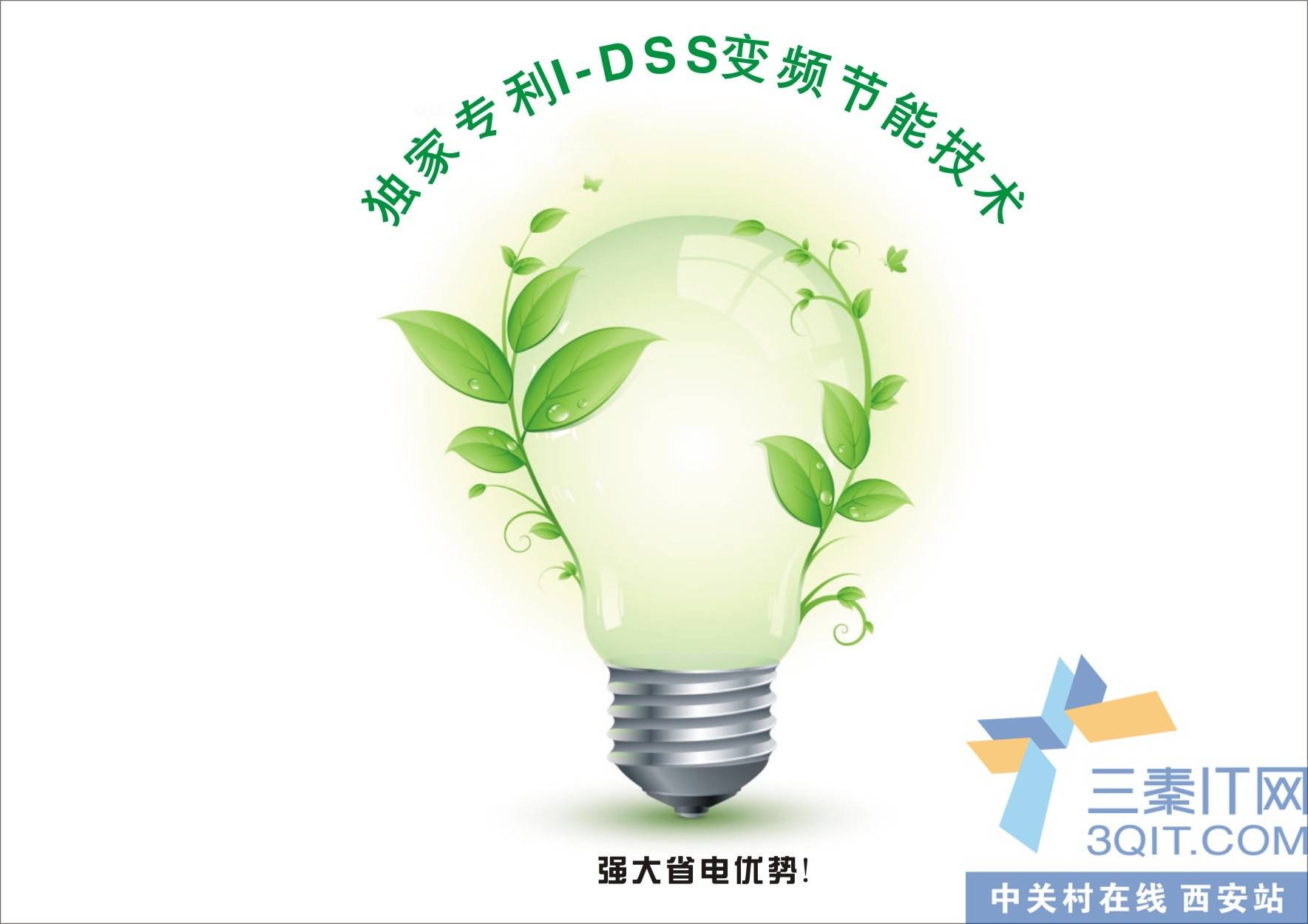 独家专利I-DSS变频节能技术

强大省电优势!

三秦IT网
3QIT.COM
中关村在线 西安站